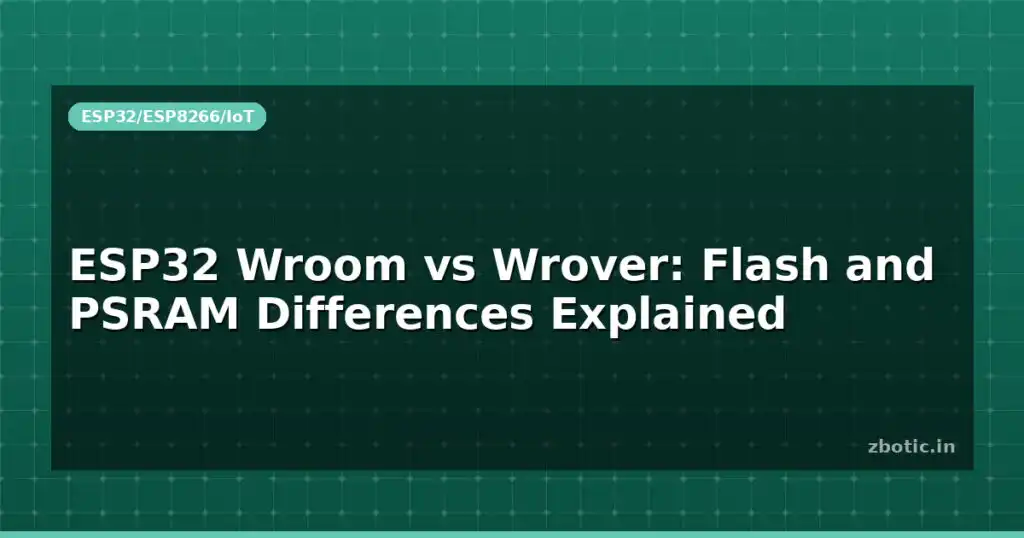 ESP32/ESP8266/IoT

ESP32 Wroom vs Wrover: Flash and PSRAM Differences Explained

zbotic.in